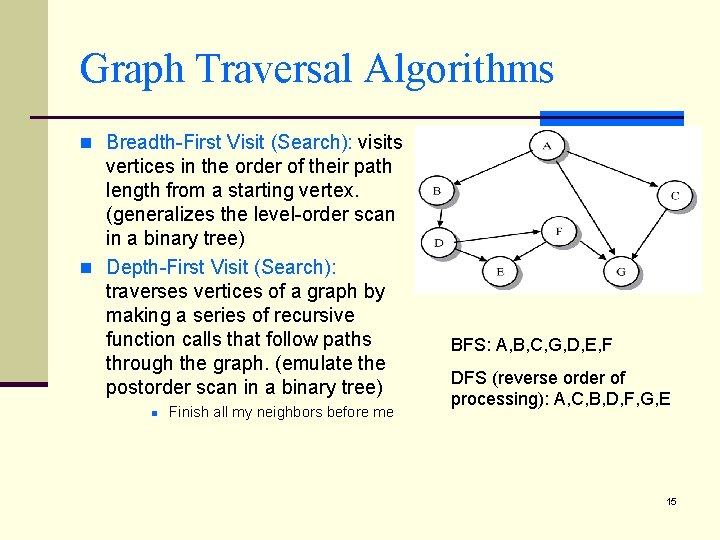 Graph Traversal Algorithms

Breadth-First Visit (Search): visits vertices in the order of their path length from a starting vertex. (generalizes the level-order scan in a binary tree)

Depth-First Visit (Search): traverses vertices of a graph by making a series of recursive function calls that follow paths through the graph. (emulate the postorder scan in a binary tree)

Finish all my neighbors before me

A
B
C
D
F
E
G

BFS: A,B,C,G,D,E,F

DFS (reverse order of processing): A,C,B,D,F,G,E

15